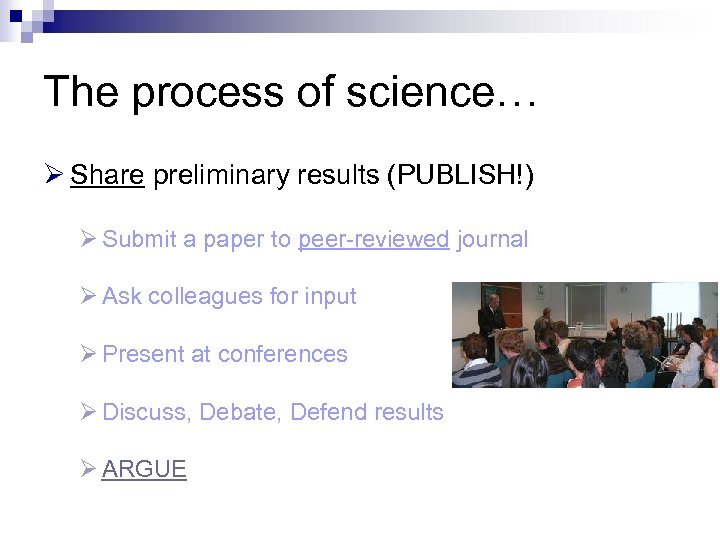 The process of science…

➢ Share preliminary results (PUBLISH!)

➢ Submit a paper to peer-reviewed journal

➢ Ask colleagues for input

➢ Present at conferences

➢ Discuss, Debate, Defend results

➢ ARGUE